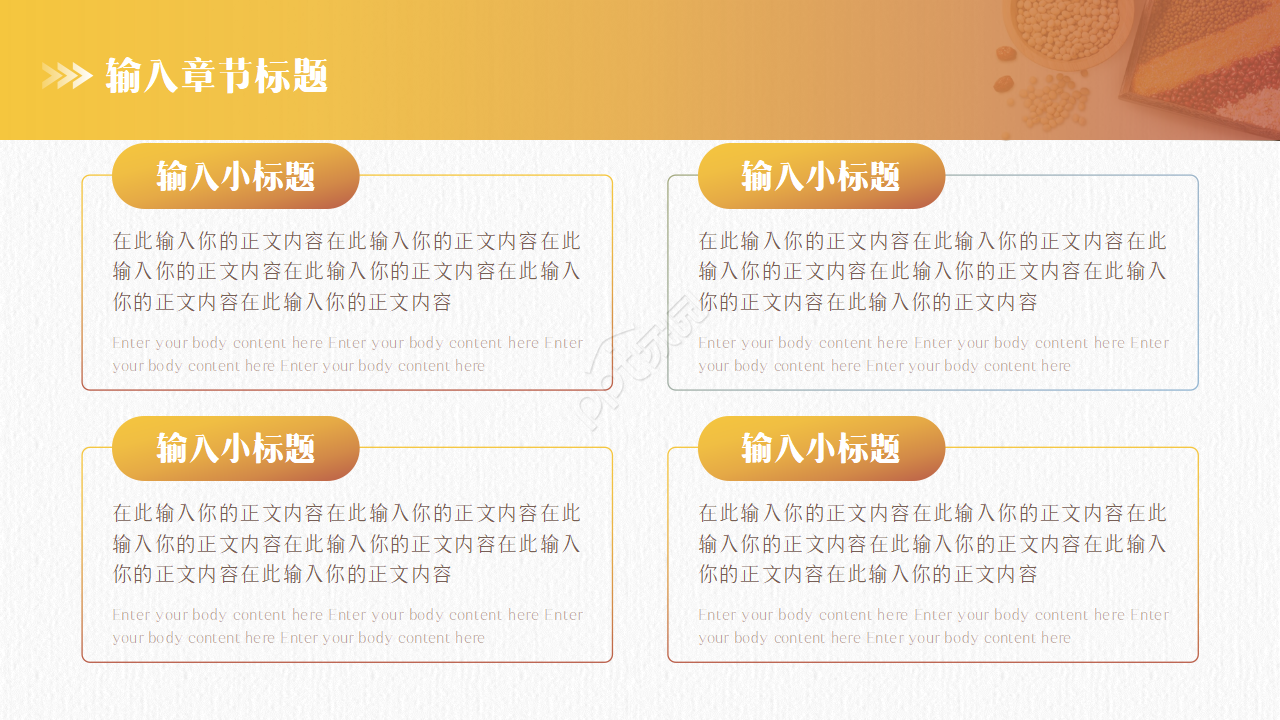 输入章节标题

输入小标题

在此输入你的正文内容在此输入你的正文内容在此输入你的正文内容在此输入你的正文内容在此输入你的正文内容在此输入你的正文内容

Enter your body content here Enter your body content here Enter your body content here Enter your body content here

输入小标题

在此输入你的正文内容在此输入你的正文内容在此输入你的正文内容在此输入你的正文内容在此输入你的正文内容在此输入你的正文内容

Enter your body content here Enter your body content here Enter your body content here Enter your body content here

输入小标题

在此输入你的正文内容在此输入你的正文内容在此输入你的正文内容在此输入你的正文内容在此输入你的正文内容在此输入你的正文内容

Enter your body content here Enter your body content here Enter your body content here Enter your body content here

输入小标题

在此输入你的正文内容在此输入你的正文内容在此输入你的正文内容在此输入你的正文内容在此输入你的正文内容在此输入你的正文内容

Enter your body content here Enter your body content here Enter your body content here Enter your body content here